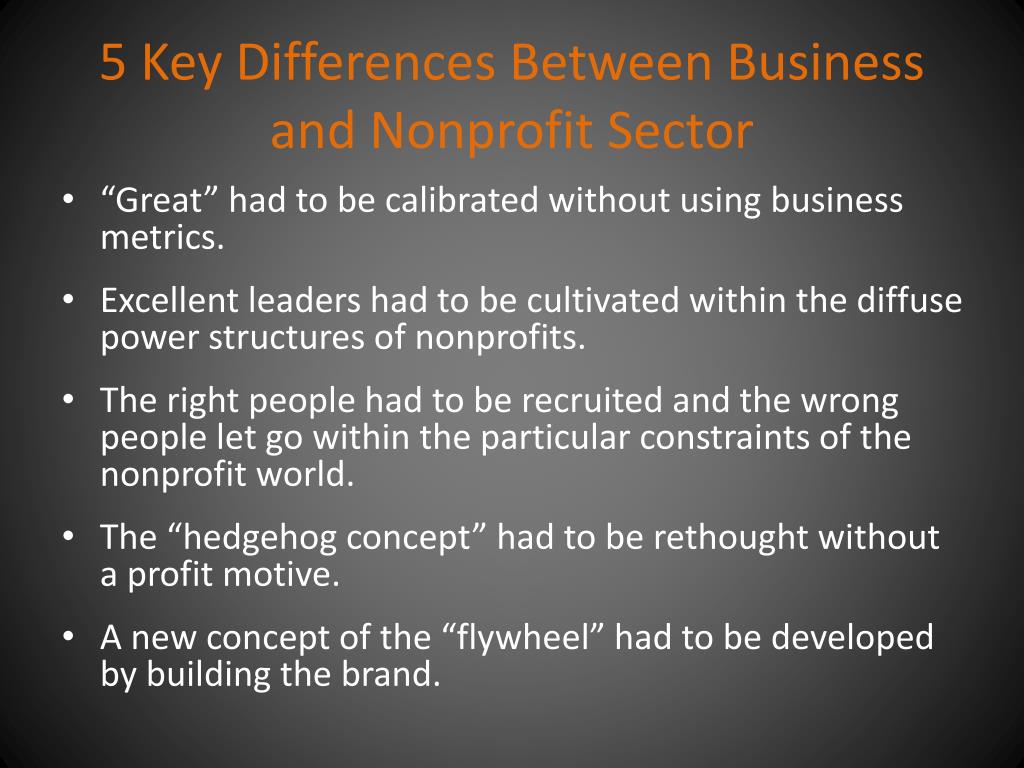 5 Key Differences Between Business and Nonprofit Sector

• “Great” had to be calibrated without using business metrics.

• Excellent leaders had to be cultivated within the diffuse power structures of nonprofits.

• The right people had to be recruited and the wrong people let go within the particular constraints of the nonprofit world.

• The “hedgehog concept” had to be rethought without a profit motive.

• A new concept of the “flywheel” had to be developed by building the brand.